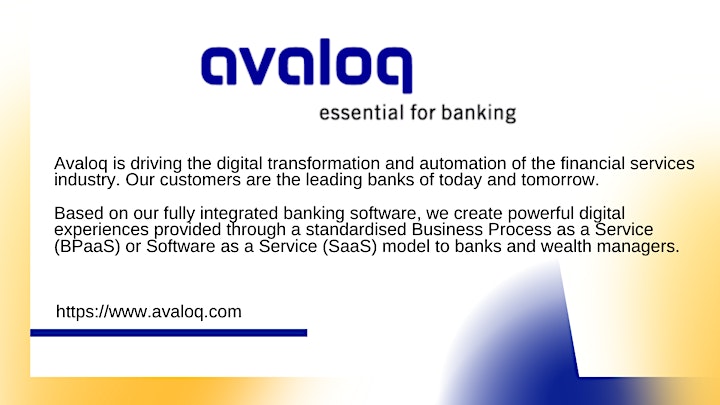 avaloq
essential for banking

Avaloq is driving the digital transformation and automation of the financial services industry. Our customers are the leading banks of today and tomorrow.

Based on our fully integrated banking software, we create powerful digital experiences provided through a standardised Business Process as a Service (BPaaS) or Software as a Service (SaaS) model to banks and wealth managers.

https://www.avaloq.com